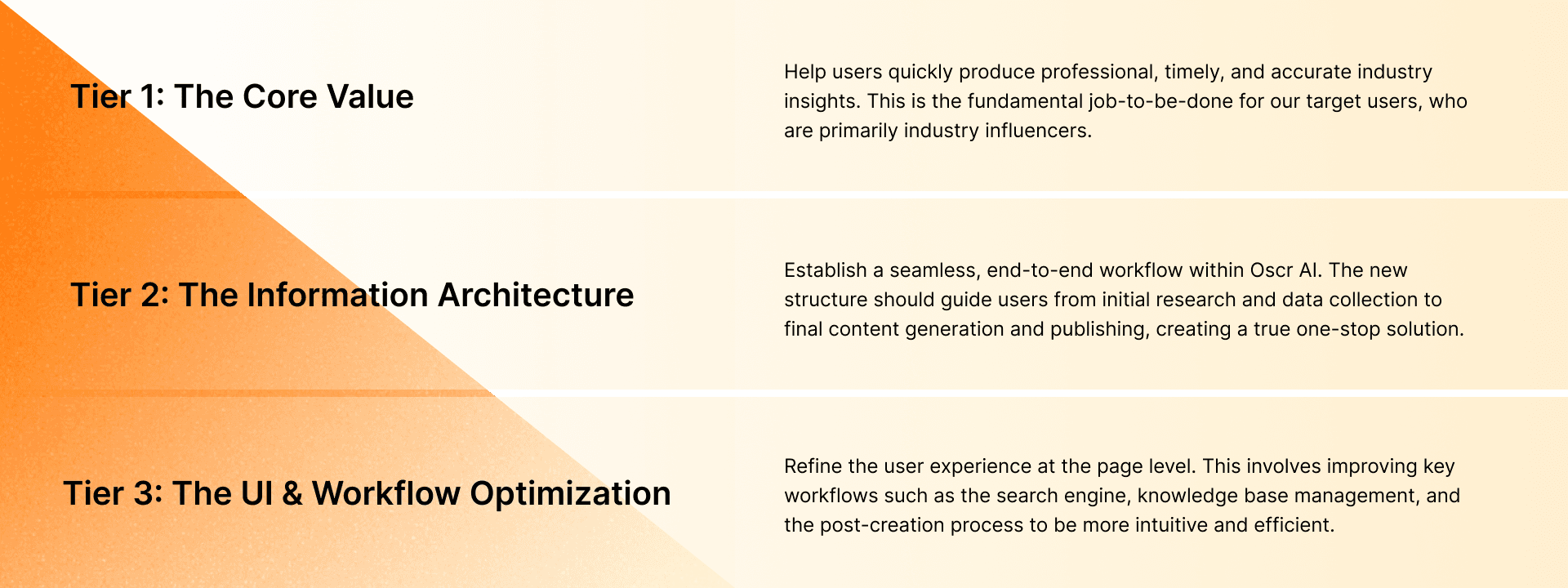 Tier 1: The Core Value

Help users quickly produce professional, timely, and accurate industry insights. This is the fundamental job-to-be-done for our target users, who are primarily industry influencers.

Tier 2: The Information Architecture

Establish a seamless, end-to-end workflow within Oscr AI. The new structure should guide users from initial research and data collection to final content generation and publishing, creating a true one-stop solution.

Tier 3: The UI & Workflow Optimization

Refine the user experience at the page level. This involves improving key workflows such as the search engine, knowledge base management, and the post-creation process to be more intuitive and efficient.